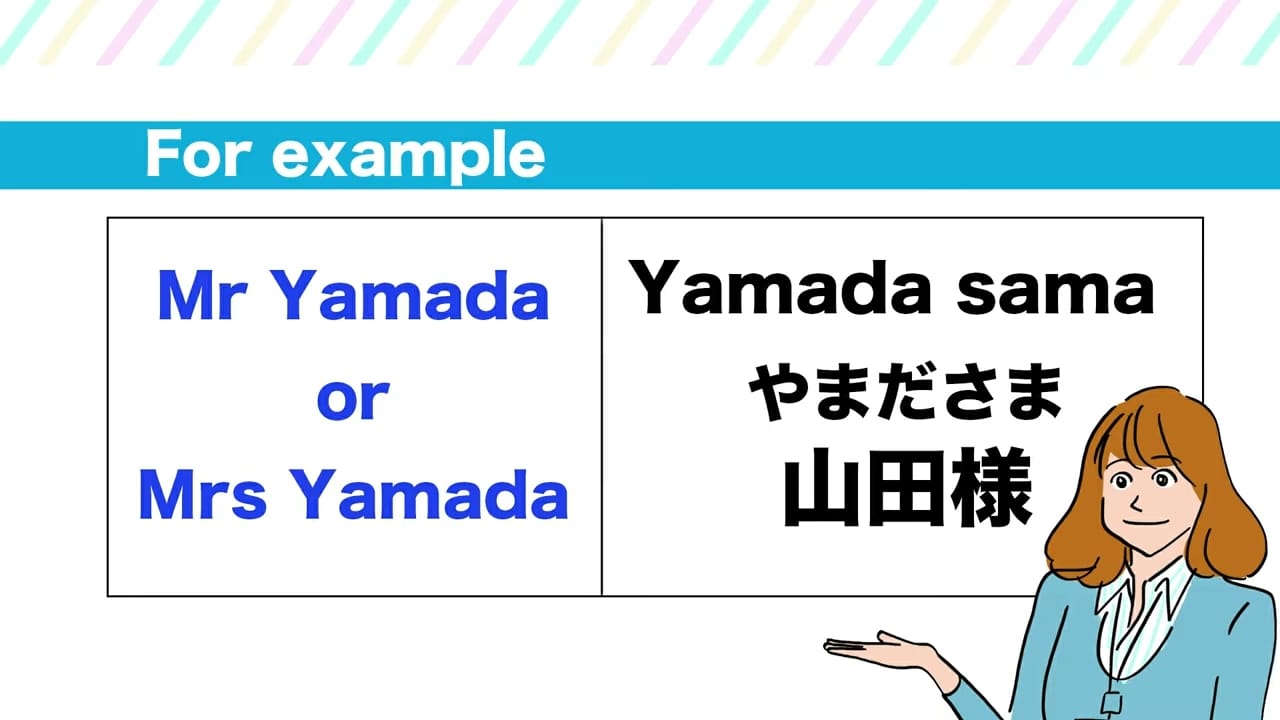 For example

| Mr Yamada or Mrs Yamada | Yamada sama やまださま 山田様 |
|---|---|